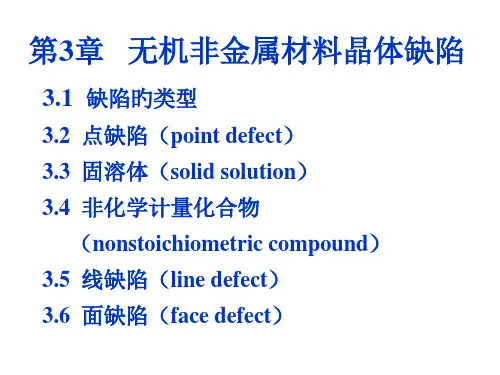 第3章　无机非金属材料晶体缺陷

3.1 缺陷的类型

3.2 点缺陷（point defect）

3.3 固溶体（solid solution）

3.4 非化学计量化合物（nonstoichiometric compound）

3.5 线缺陷（line defect）

3.6 面缺陷（face defect）